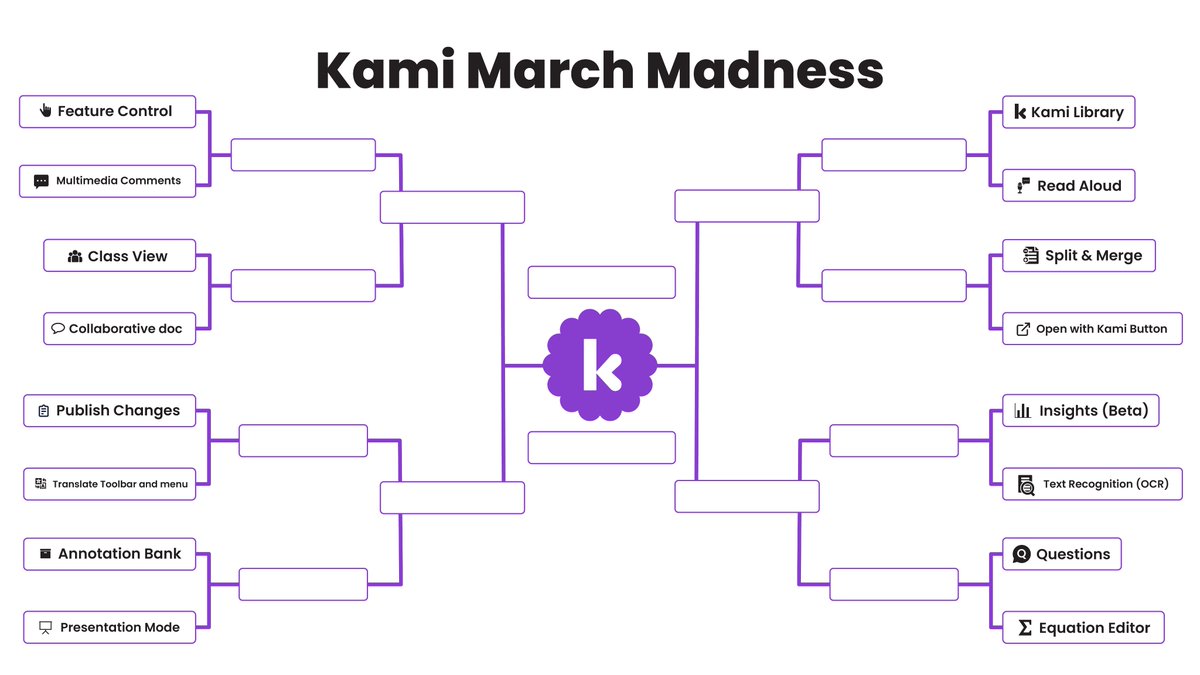 Kami March Madness

Feature Control

Multimedia Comments

Class View

Collaborative doc

Publish Changes

Translate Toolbar and menu

Annotation Bank

Presentation Mode

k

Kami Library

Read Aloud

Split & Merge

Open with Kami Button

Insights (Beta)

Text Recognition (OCR)

Questions

Equation Editor